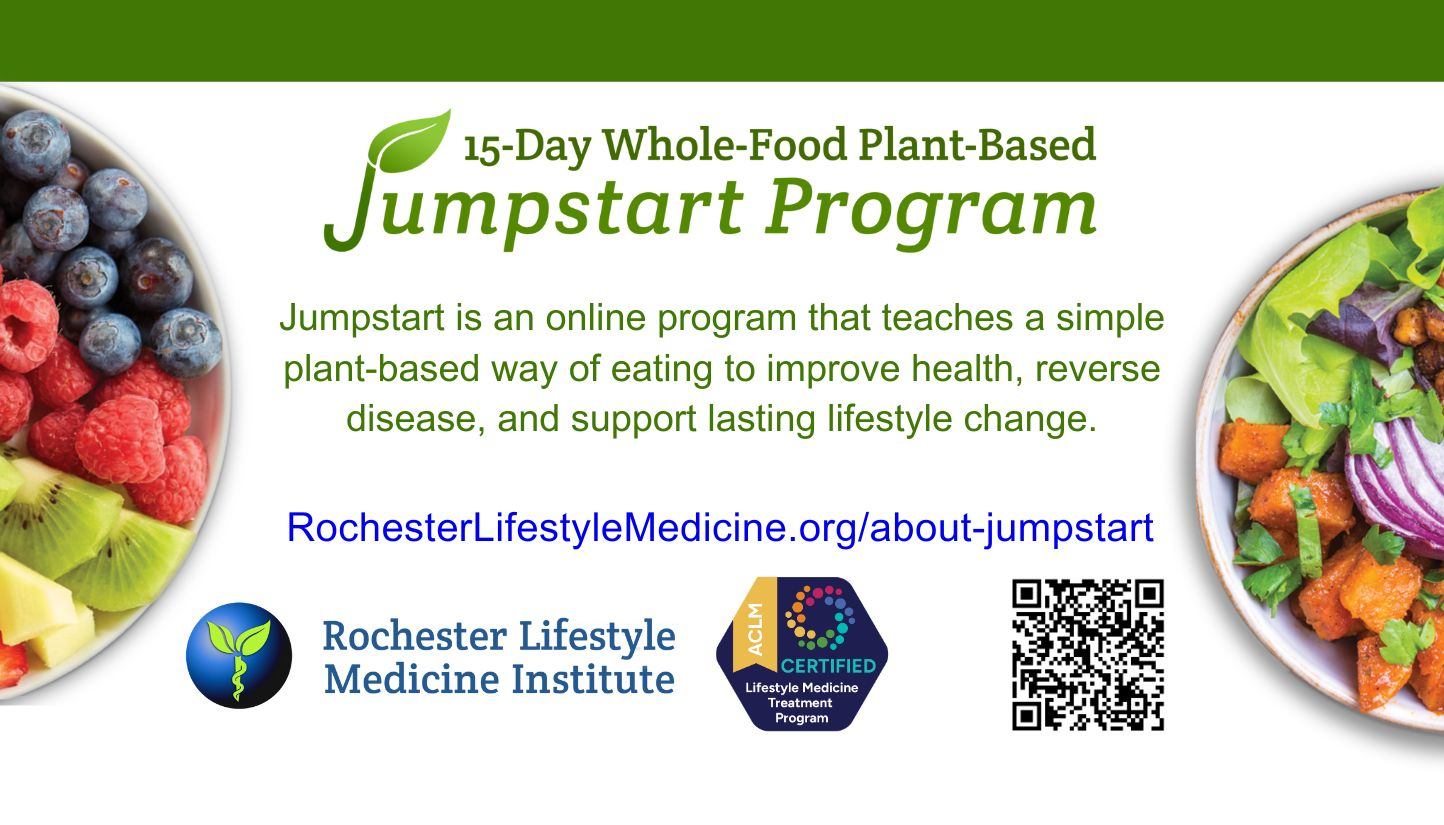 15-Day Whole-Food Plant-Based
Jumpstart Program

Jumpstart is an online program that teaches a simple plant-based way of eating to improve health, reverse disease, and support lasting lifestyle change.

RochesterLifestyleMedicine.org/about-jumpstart

Rochester Lifestyle Medicine Institute

ACLM
CERTIFIED
Lifestyle Medicine Treatment Program